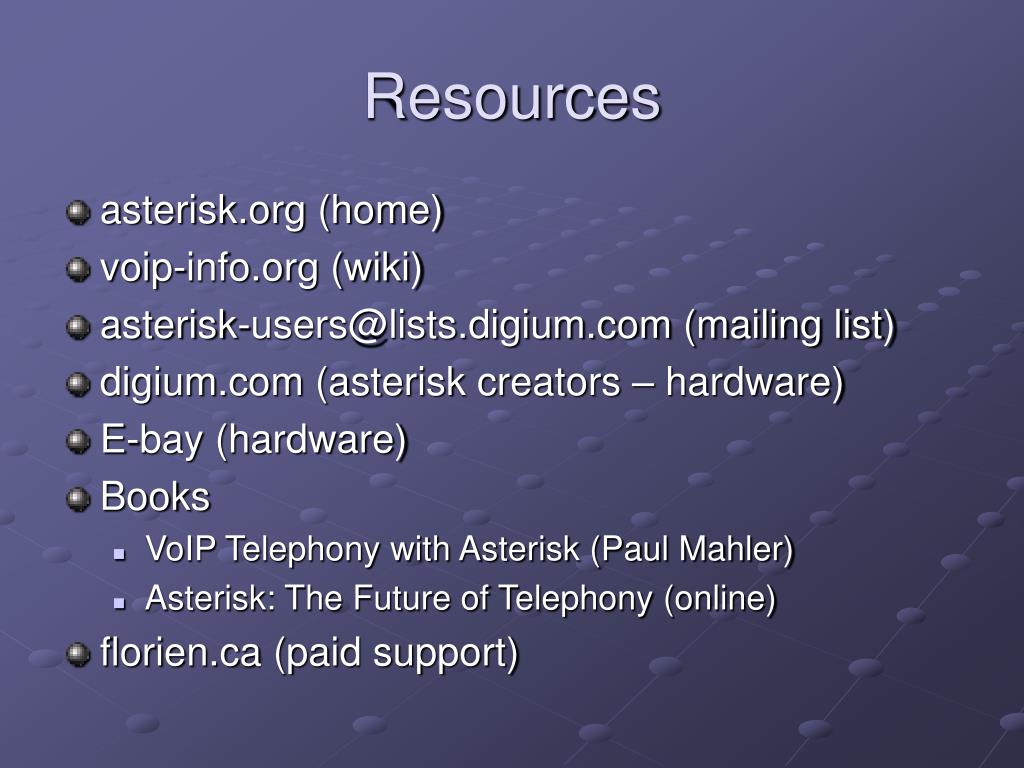 Resources

asterisk.org (home)
voip-info.org (wiki)
asterisk-users@lists.digium.com (mailing list)
digium.com (asterisk creators – hardware)
E-bay (hardware)
Books
VoIP Telephony with Asterisk (Paul Mahler)
Asterisk: The Future of Telephony (online)
florien.ca (paid support)